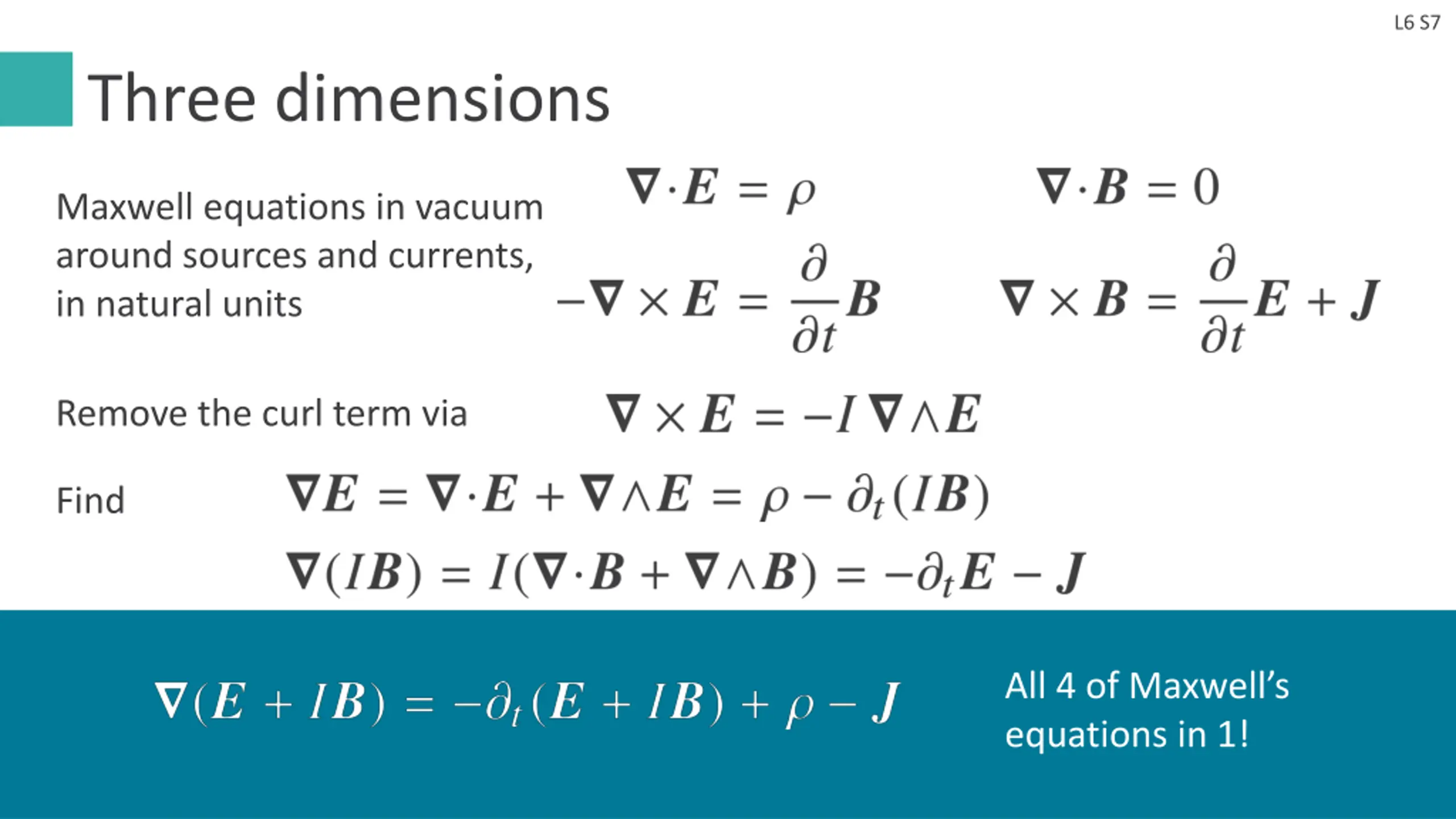 L6 S7

Three dimensions

Maxwell equations in vacuum around sources and currents, in natural units

$\nabla \cdot E = \rho$ $\nabla \cdot B = 0$

$-\nabla \times E = \frac{\partial}{\partial t} B$ $\nabla \times B = \frac{\partial}{\partial t} E + J$

Remove the curl term via $\nabla \times E = -I \nabla \wedge E$

Find $\nabla E = \nabla \cdot E + \nabla \wedge E = \rho - \partial_t (IB)$

$\nabla (IB) = I(\nabla \cdot B + \nabla \wedge B) = -\partial_t E - J$

$\nabla (E + IB) = -\partial_t (E + IB) + \rho - J$

All 4 of Maxwell's equations in 1!